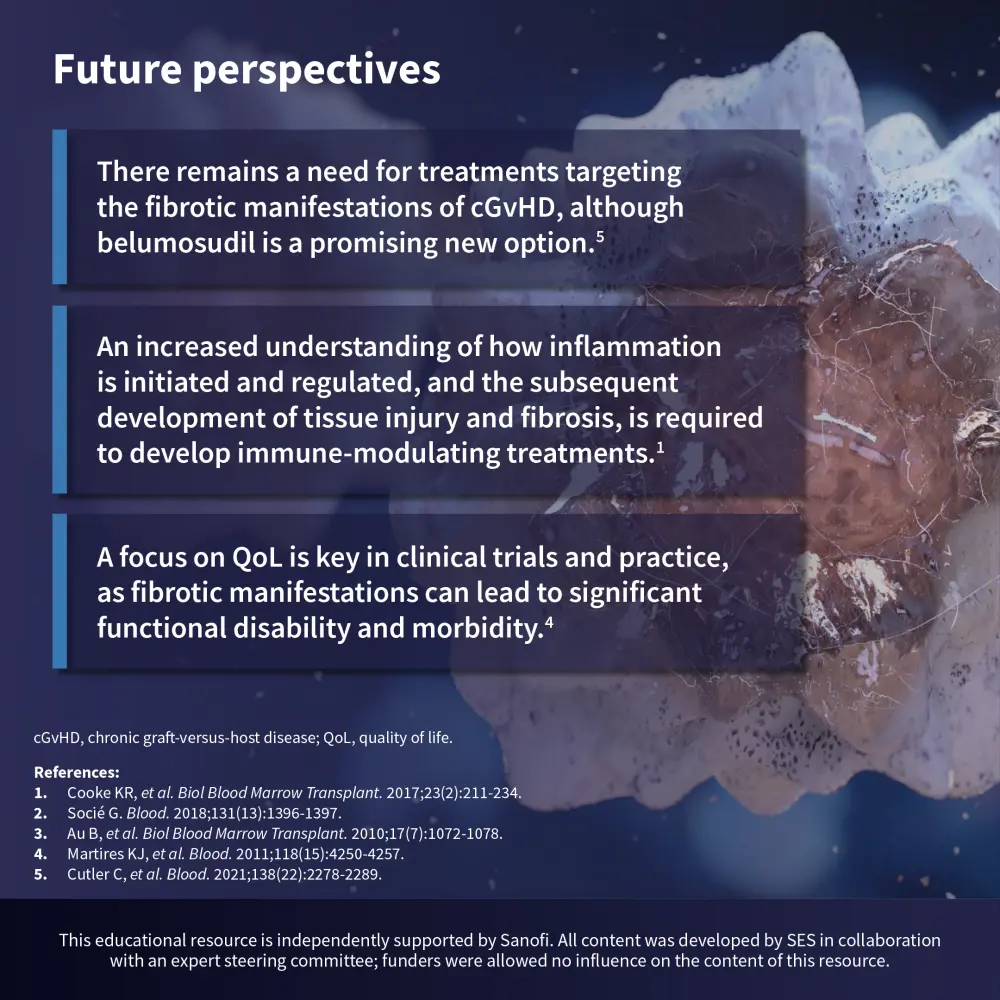 Future perspectives

There remains a need for treatments targeting the fibrotic manifestations of cGvHD, although belumosudil is a promising new option.$^5$

An increased understanding of how inflammation is initiated and regulated, and the subsequent development of tissue injury and fibrosis, is required to develop immune-modulating treatments.$^1$

A focus on QoL is key in clinical trials and practice, as fibrotic manifestations can lead to significant functional disability and morbidity.$^4$

cGvHD, chronic graft-versus-host disease; QoL, quality of life.

References:
1. Cooke KR, et al. Biol Blood Marrow Transplant. 2017;23(2):211-234.
2. Socié G. Blood. 2018;131(13):1396-1397.
3. Au B, et al. Biol Blood Marrow Transplant. 2010;17(7):1072-1078.
4. Martires KJ, et al. Blood. 2011;118(15):4250-4257.
5. Cutler C, et al. Blood. 2021;138(22):2278-2289.

This educational resource is independently supported by Sanofi. All content was developed by SES in collaboration with an expert steering committee; funders were allowed no influence on the content of this resource.